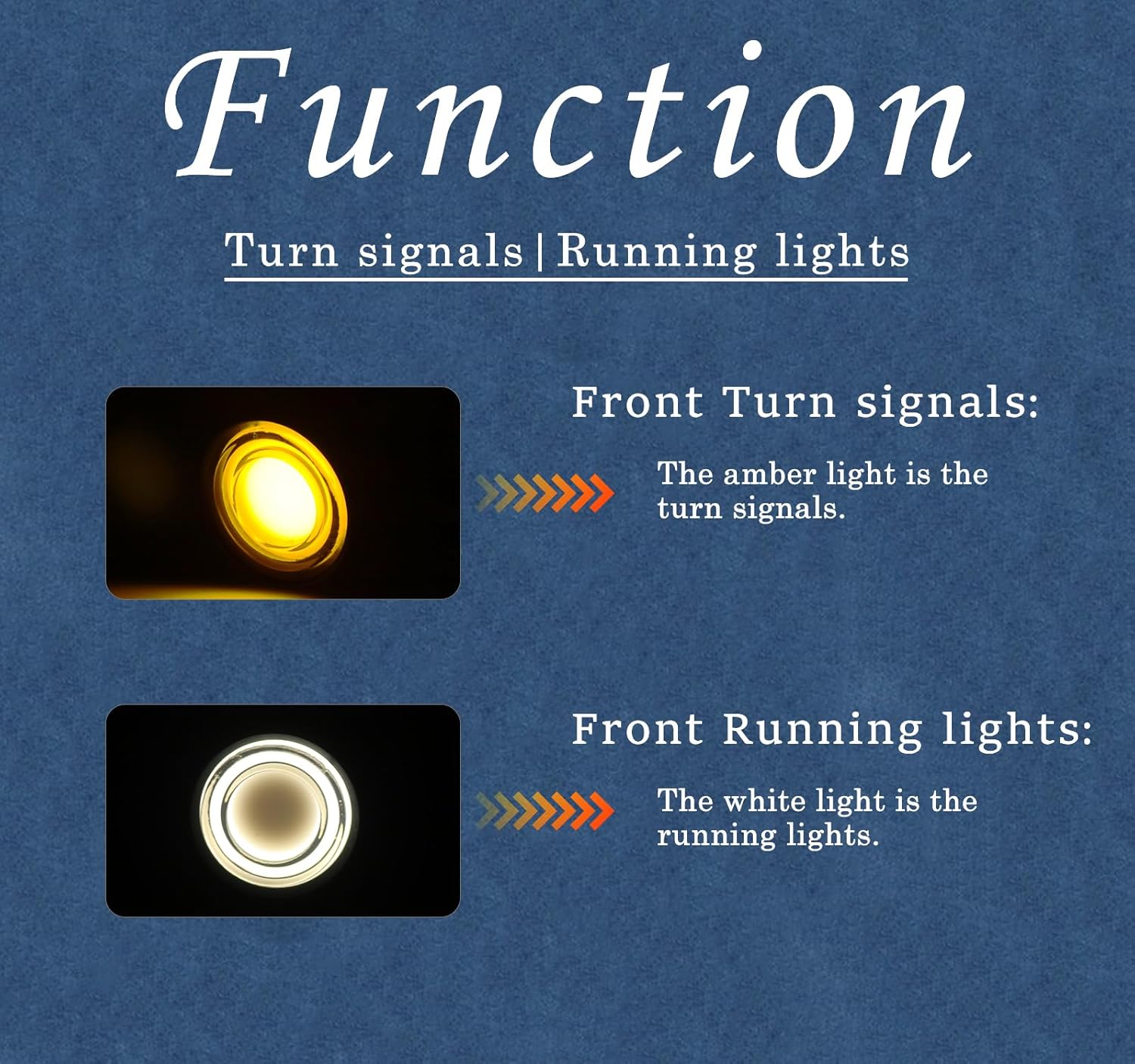 Function

Turn signals | Running lights

Front Turn signals:

The amber light is the turn signals.

Front Running lights:

The white light is the running lights.